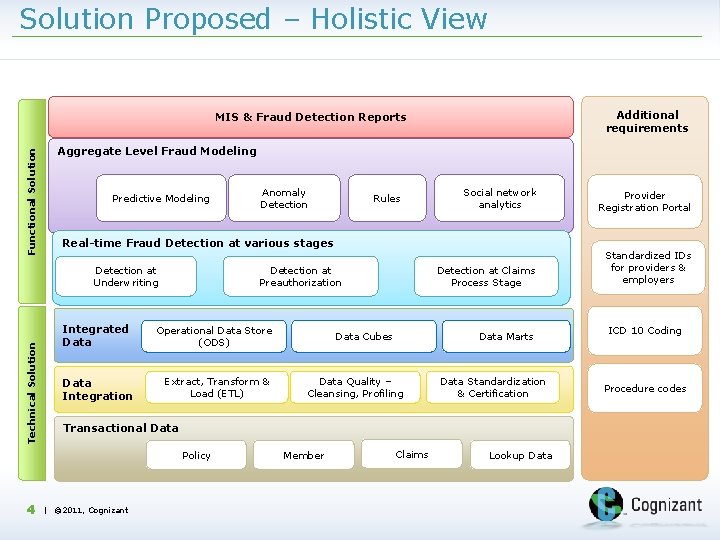 Solution Proposed – Holistic View

Functional Solution

MIS & Fraud Detection Reports

Aggregate Level Fraud Modeling

Predictive Modeling

Anomaly Detection

Rules

Social network analytics

Real-time Fraud Detection at various stages

Detection at Underwriting

Detection at Preauthorization

Detection at Claims Process Stage

Technical Solution

Integrated Data

Operational Data Store (ODS)

Data Cubes

Data Marts

Data Integration

Extract, Transform & Load (ETL)

Data Quality – Cleansing, Profiling

Data Standardization & Certification

Transactional Data

Policy

Member

Claims

Lookup Data

Additional requirements

Provider Registration Portal

Standardized IDs for providers & employers

ICD 10 Coding

Procedure codes

4 | ©2011, Cognizant

Cognizant